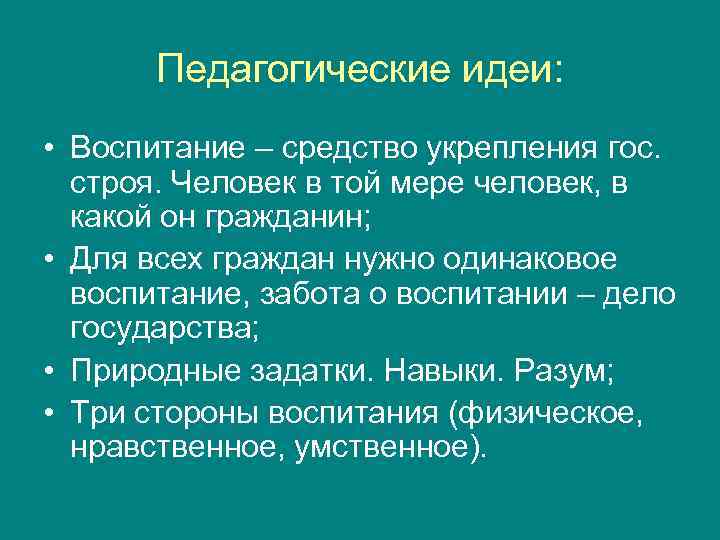 Педагогические идеи:

• Воспитание – средство укрепления гос. строя. Человек в той мере человек, в какой он гражданин;
• Для всех граждан нужно одинаковое воспитание, забота о воспитании – дело государства;
• Природные задатки. Навыки. Разум;
• Три стороны воспитания (физическое, нравственное, умственное).